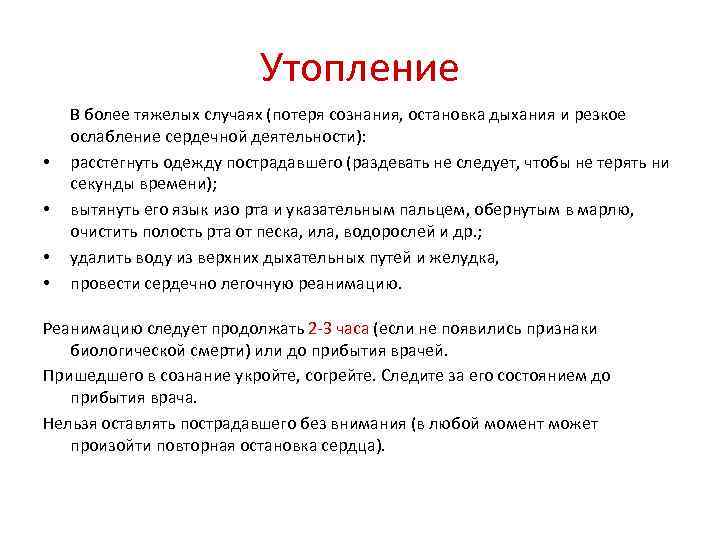 Утопление

В более тяжелых случаях (потеря сознания, остановка дыхания и резкое ослабление сердечной деятельности):

• расстегнуть одежду пострадавшего (раздевать не следует, чтобы не терять ни секунды времени);
• вытянуть его язык изо рта и указательным пальцем, обернутым в марлю, очистить полость рта от песка, ила, водорослей и др.;
• удалить воду из верхних дыхательных путей и желудка,
• провести сердечно легочную реанимацию.

Реанимацию следует продолжать 2-3 часа (если не появились признаки биологической смерти) или до прибытия врачей.

Пришедшего в сознание укройте, согрейте. Следите за его состоянием до прибытия врача.

Нельзя оставлять пострадавшего без внимания (в любой момент может произойти повторная остановка сердца).